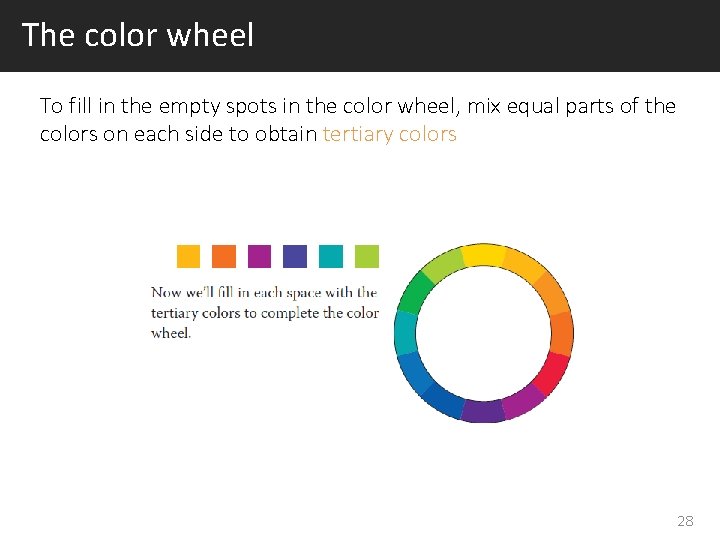 The color wheel

To fill in the empty spots in the color wheel, mix equal parts of the colors on each side to obtain tertiary colors

Now we'll fill in each space with the tertiary colors to complete the color wheel.

28